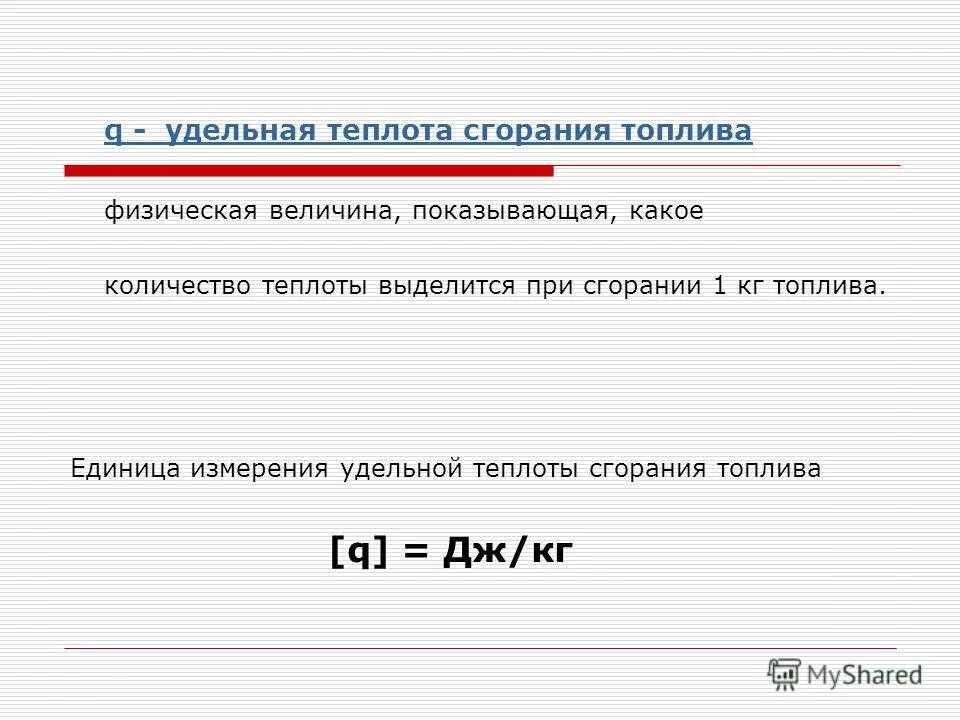 q - удельная теплота сгорания топлива

физическая величина, показывающая, какое

количество теплоты выделится при сгорании 1 кг топлива.

Единица измерения удельной теплоты сгорания топлива

[q] = Дж/кг

MyShared